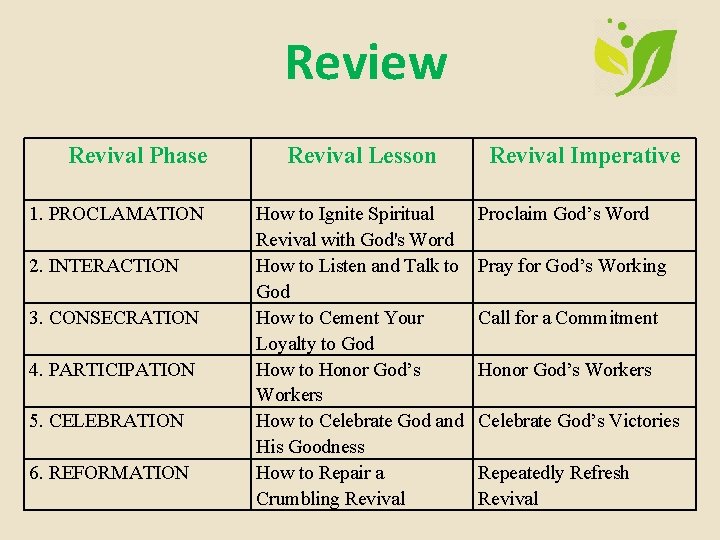 Review

| Revival Phase | Revival Lesson | Revival Imperative |
|---|---|---|
| 1. PROCLAMATION | How to Ignite Spiritual Revival with God's Word | Proclaim God’s Word |
| 2. INTERACTION | How to Listen and Talk to God | Pray for God’s Working |
| 3. CONSECRATION | How to Cement Your Loyalty to God | Call for a Commitment |
| 4. PARTICIPATION | How to Honor God’s Workers | Honor God’s Workers |
| 5. CELEBRATION | How to Celebrate God and His Goodness | Celebrate God’s Victories |
| 6. REFORMATION | How to Repair a Crumbling Revival | Repeatedly Refresh Revival |